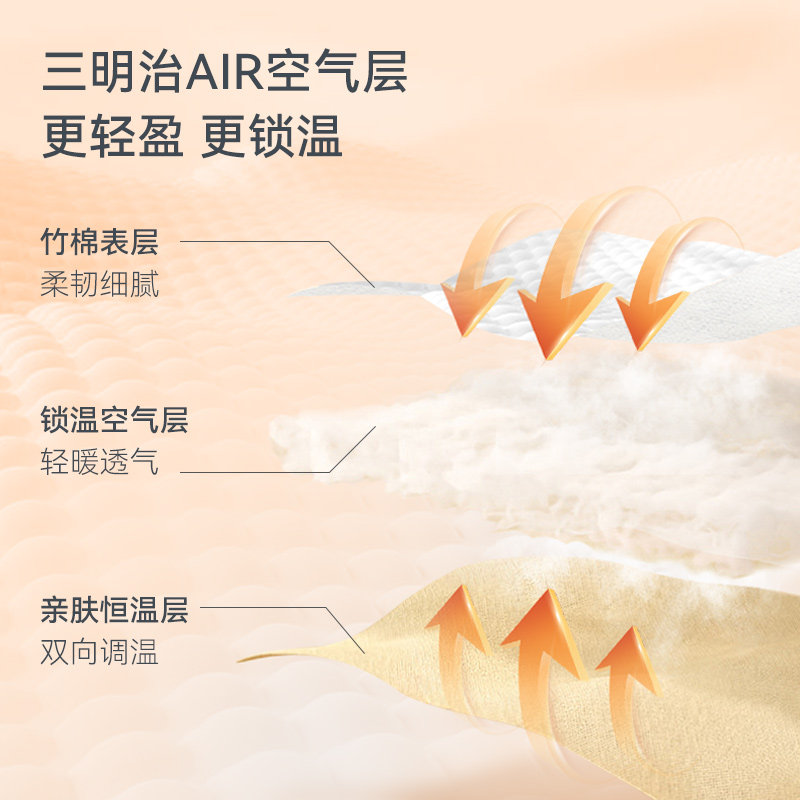 三明治AIR空气层
更轻盈 更锁温

竹棉表层
柔韧细腻

锁温空气层
轻暖透气

亲肤恒温层
双向调温